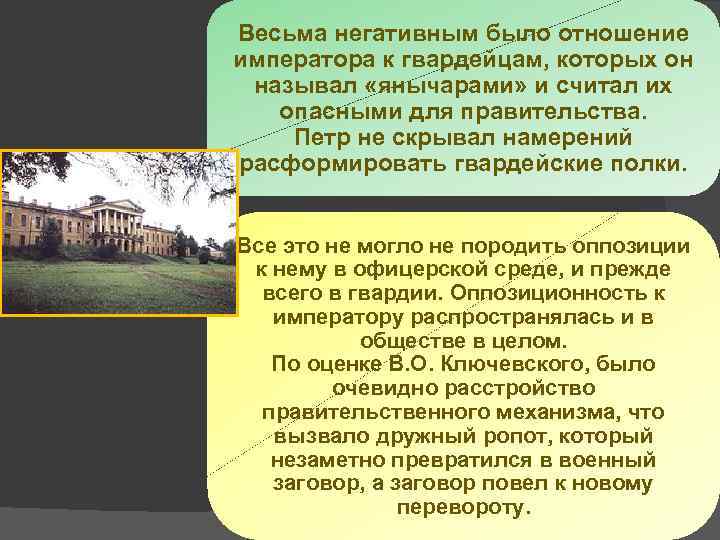 Весьма негативным было отношение императора к гвардейцам, которых он называл «янычарами» и считал их опасными для правительства.
Петр не скрывал намерений расформировать гвардейские полки.

Все это не могло не породить оппозиции к нему в офицерской среде, и прежде всего в гвардии. Оппозиционность к императору распространялась и в обществе в целом.
По оценке В.О. Ключевского, было очевидно расстройство правительственного механизма, что вызвало дружный ропот, который незаметно превратился в военный заговор, а заговор повел к новому перевороту.